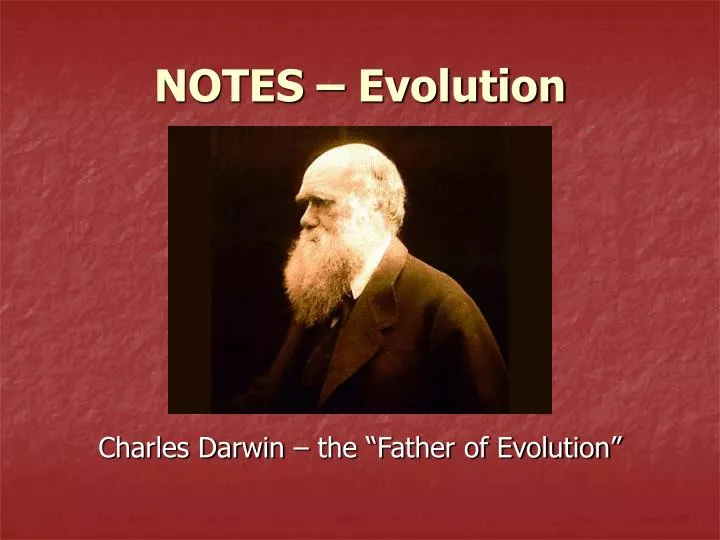 NOTES – Evolution

Charles Darwin – the “Father of Evolution”